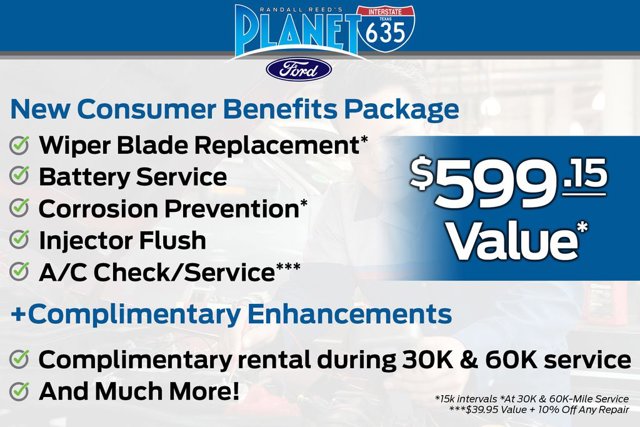 RANDALL REED'S
PLANET
INTERSTATE
TEXAS
635
Ford

New Consumer Benefits Package

Wiper Blade Replacement*
Battery Service
Corrosion Prevention*
Injector Flush
A/C Check/Service***

$599.15 Value*

+Complimentary Enhancements

Complimentary rental during 30K & 60K service
And Much More!

*15k intervals *At 30K & 60K-Mile Service
***$39.95 Value + 10% Off Any Repair